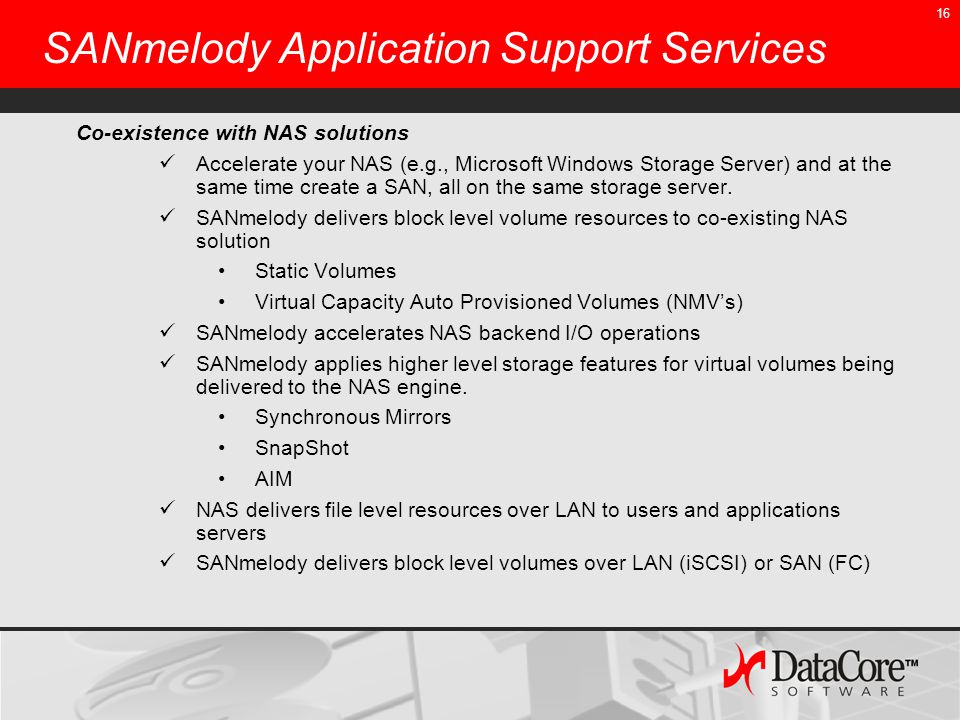 16

SANmelody Application Support Services

Co-existence with NAS solutions

✓ Accelerate your NAS (e.g., Microsoft Windows Storage Server) and at the same time create a SAN, all on the same storage server.

✓ SANmelody delivers block level volume resources to co-existing NAS solution

• Static Volumes

• Virtual Capacity Auto Provisioned Volumes (NMV's)

✓ SANmelody accelerates NAS backend I/O operations

✓ SANmelody applies higher level storage features for virtual volumes being delivered to the NAS engine.

• Synchronous Mirrors

• SnapShot

• AIM

✓ NAS delivers file level resources over LAN to users and applications servers

✓ SANmelody delivers block level volumes over LAN (iSCSI) or SAN (FC)

DataCore™ SOFTWARE